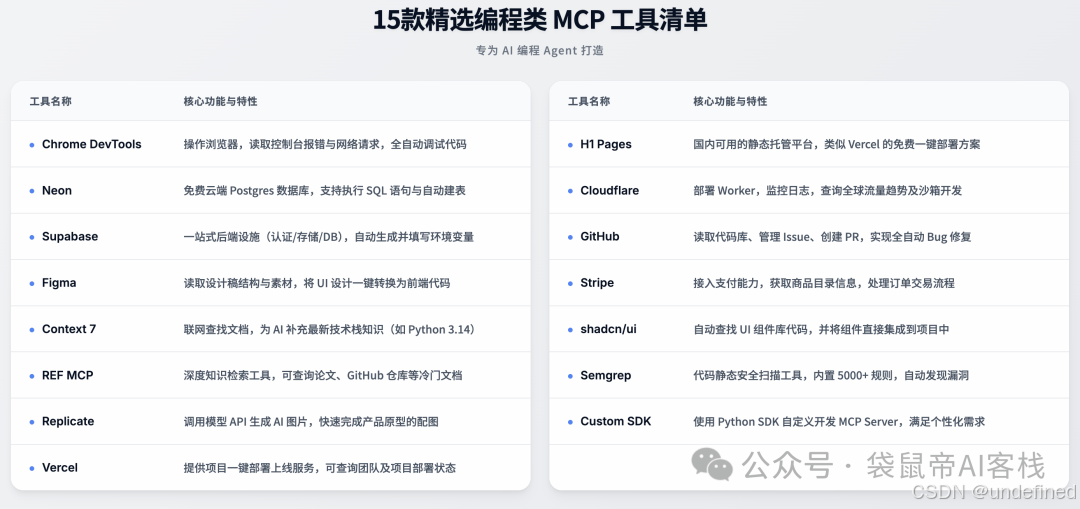 15款精选编程类 MCP 工具清单

专为 AI 编程 Agent 打造

| 工具名称 | 核心功能与特性 |
|---|---|
| Chrome DevTools | 操作浏览器，读取控制台报错与网络请求，全自动调试代码 |
| Neon | 免费云端 Postgres 数据库，支持执行 SQL 语句与自动建表 |
| Supabase | 一站式后端设施（认证/存储/DB），自动生成并填写环境变量 |
| Figma | 读取设计稿结构与素材，将 UI 设计一键转换为前端代码 |
| Context 7 | 联网查找文档，为 AI 补充最新技术栈知识（如 Python 3.14） |
| REF MCP | 深度知识检索工具，可查询论文、GitHub 仓库等冷门文档 |
| Replicate | 调用模型 API 生成 AI 图片，快速完成产品原型的配图 |
| Vercel | 提供项目一键部署上线服务，可查询团队及项目部署状态 |

| 工具名称 | 核心功能与特性 |
|---|---|
| H1 Pages | 国内可用的静态托管平台，类似 Vercel 的免费一键部署方案 |
| Cloudflare | 部署 Worker，监控日志，查询全球流量趋势及沙箱开发 |
| GitHub | 读取代码库、管理 Issue、创建 PR，实现全自动 Bug 修复 |
| Stripe | 接入支付能力，获取商品目录信息，处理订单交易流程 |
| shadcn/ui | 自动查找 UI 组件库代码，并将组件直接集成到项目中 |
| Semgrep | 代码静态安全扫描工具，内置 5000+ 规则，自动发现漏洞 |
| Custom SDK | 使用 Python SDK 自定义开发 MCP Server，满足个性化需求 |

公众号 · 袋鼠帝AI客栈

CSDN @undefined